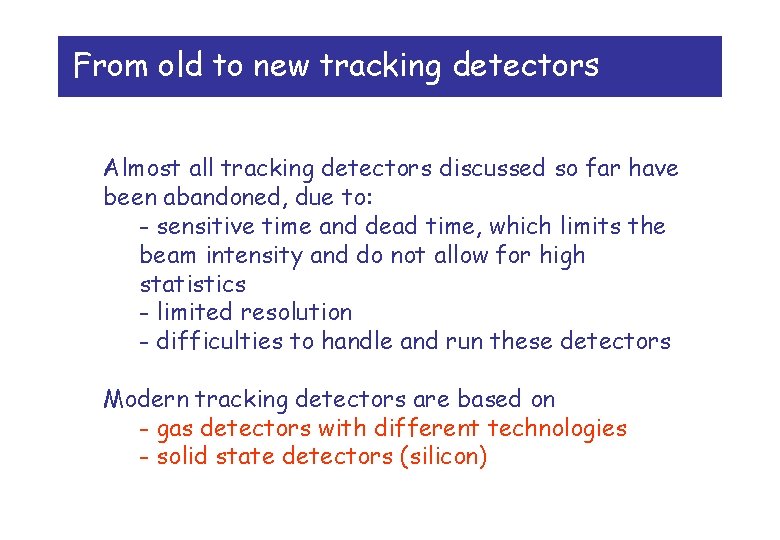 From old to new tracking detectors

Almost all tracking detectors discussed so far have been abandoned, due to:
- sensitive time and dead time, which limits the beam intensity and do not allow for high statistics
- limited resolution
- difficulties to handle and run these detectors

Modern tracking detectors are based on
- gas detectors with different technologies
- solid state detectors (silicon)